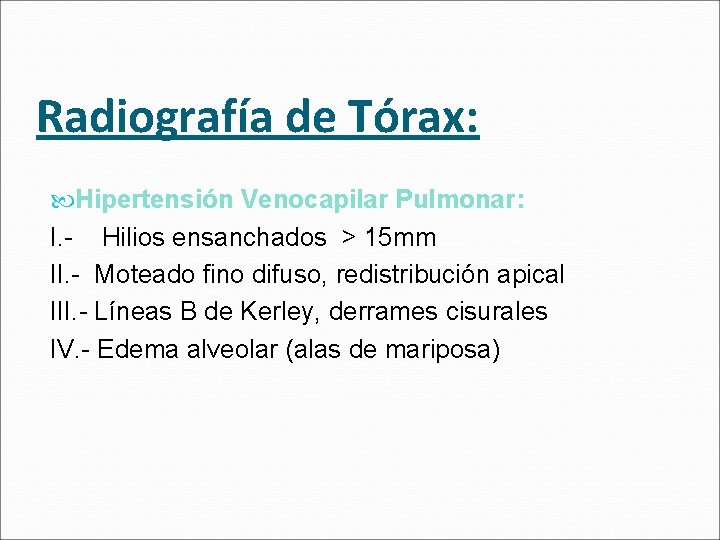 Radiografía de Tórax:

Hipertensión Venocapilar Pulmonar:
I.- Hilios ensanchados > 15mm
II.- Moteado fino difuso, redistribución apical
III.- Líneas B de Kerley, derrames cisurales
IV.- Edema alveolar (alas de mariposa)